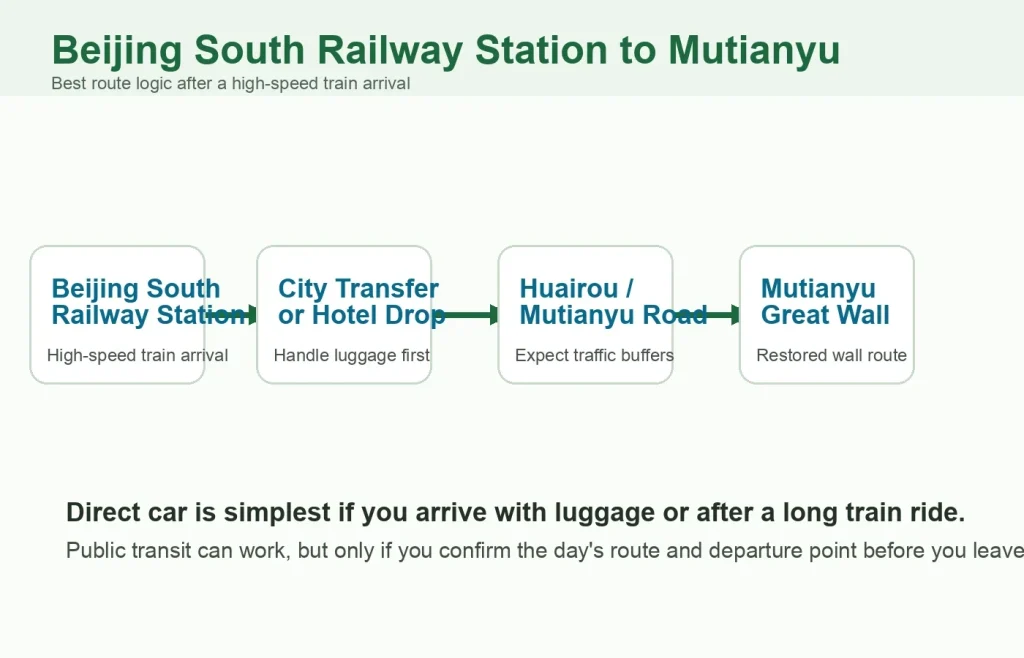 Beijing South Railway Station to Mutianyu
Best route logic after a high-speed train arrival

Beijing South Railway Station
High-speed train arrival

City Transfer or Hotel Drop
Handle luggage first

Huairou / Mutianyu Road
Expect traffic buffers

Mutianyu Great Wall
Restored wall route

Direct car is simplest if you arrive with luggage or after a long train ride.
Public transit can work, but only if you confirm the day's route and departure point before you leave